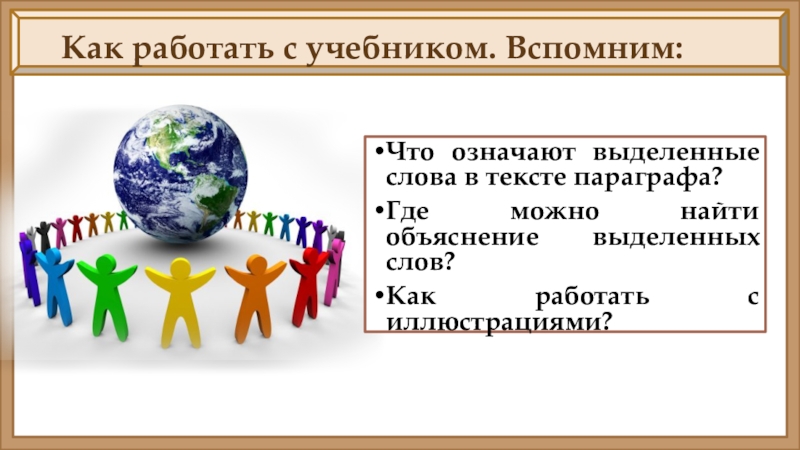 Как работать с учебником. Вспомним:

•Что означают выделенные слова в тексте параграфа?

•Где можно найти объяснение выделенных слов?

•Как работать с иллюстрациями?